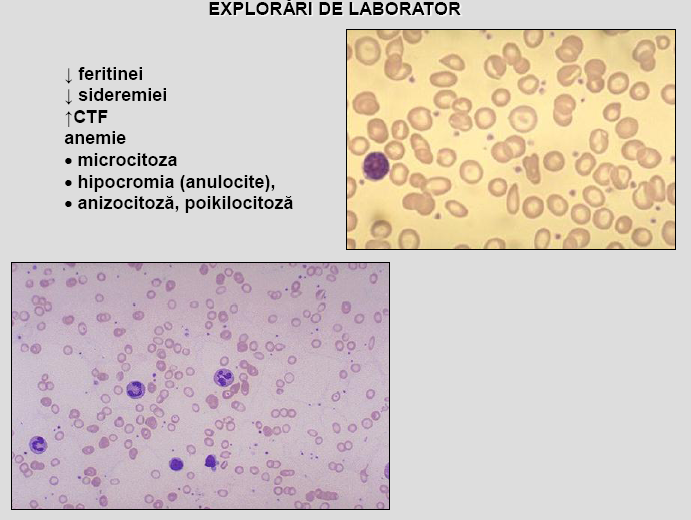 EXPLORĂRI DE LABORATOR

↓ feritinei
↓ sideremiei
↑CTF
anemie
• microcitoza
• hipocromia (anulocite),
• anizocitoză, poikilocitoză